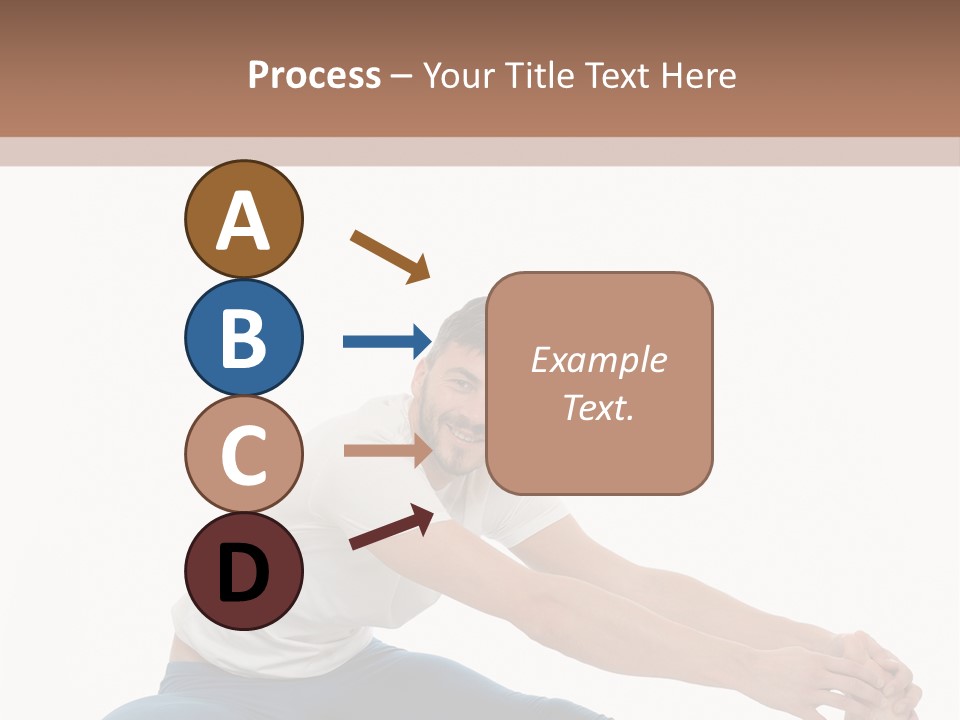 Process – Your Title Text Here

A

B

C

D

Example Text.